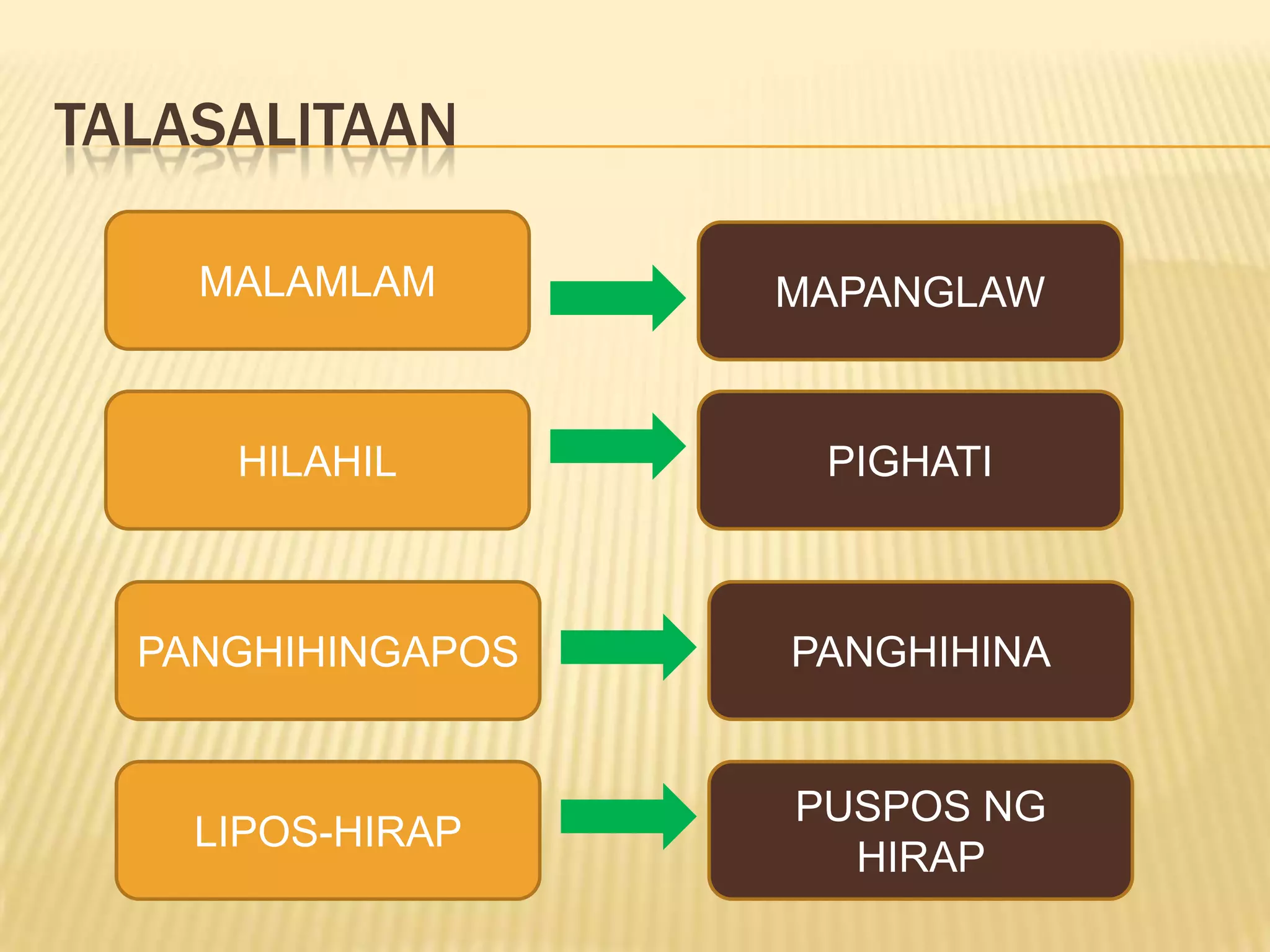 TALASALITAAN

MALAMLAM

MAPANGLAW

HILAHIL

PIGHATI

PANGHIHINGAPOS

PANGHIHINA

LIPOS-HIRAP

PUSPOS NG HIRAP